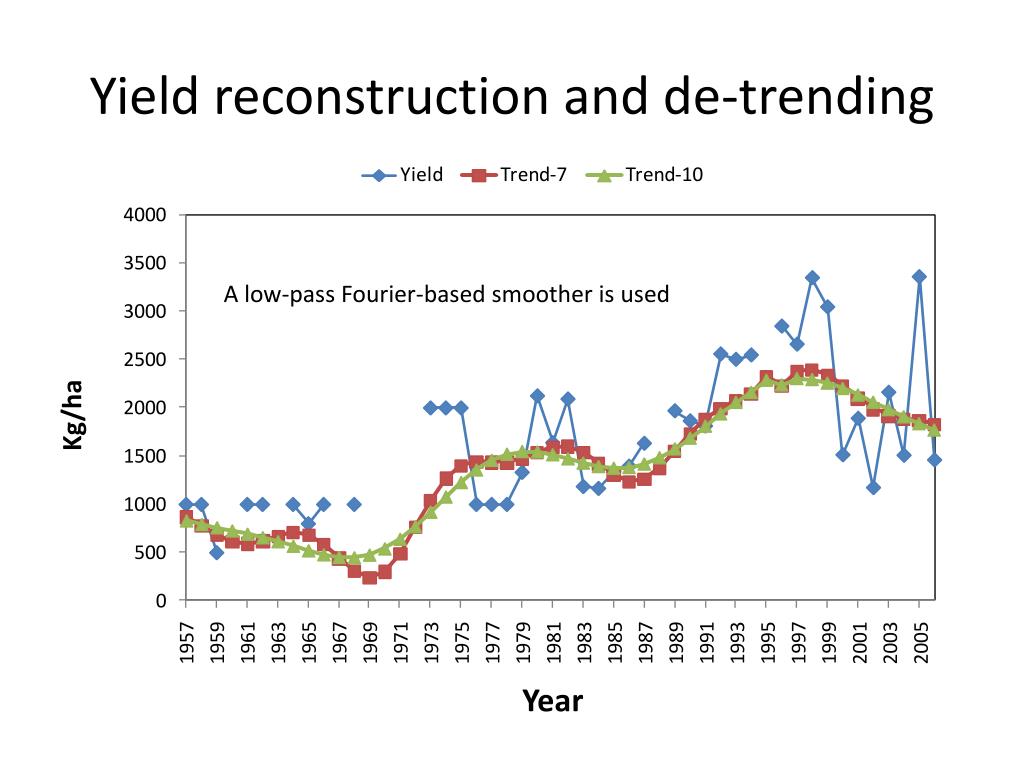 Yield reconstruction and de-trending

Yield
Trend-7
Trend-10

A low-pass Fourier-based smoother is used

Kg/ha

4000
3500
3000
2500
2000
1500
1000
500
0

1957
1959
1961
1963
1965
1967
1969
1971
1973
1975
1977
1979
1981
1983
1985
1987
1989
1991
1993
1995
1997
1999
2001
2003
2005

Year